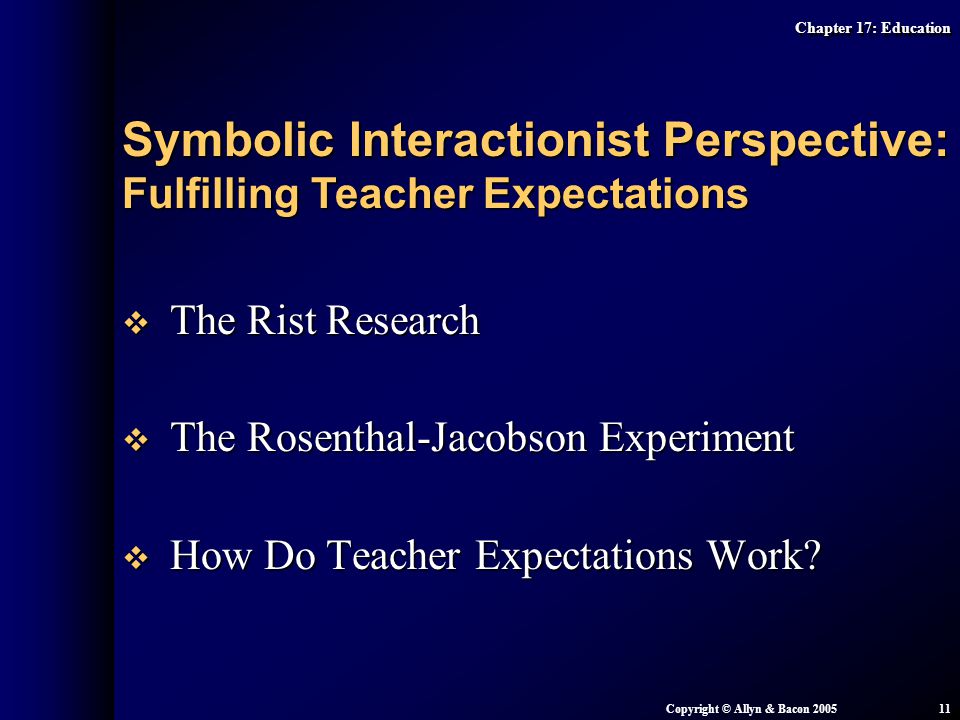 Chapter 17: Education

Symbolic Interactionist Perspective:
Fulfilling Teacher Expectations

❖ The Rist Research

❖ The Rosenthal-Jacobson Experiment

❖ How Do Teacher Expectations Work?

Copyright © Allyn & Bacon 2005

11